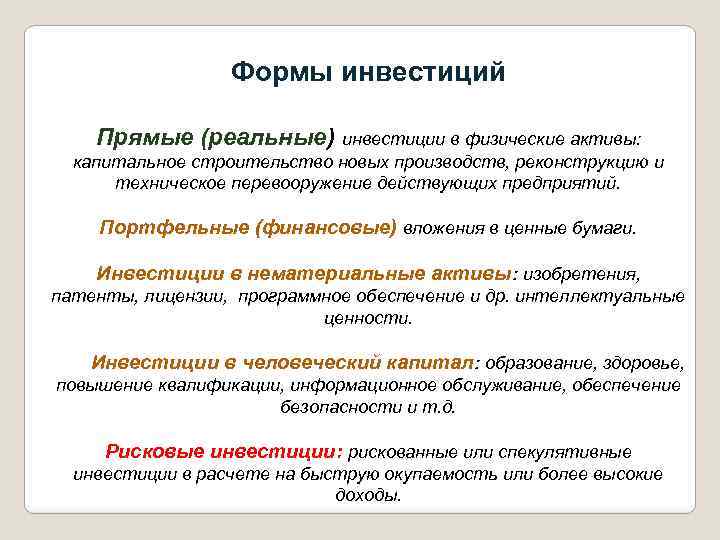 Формы инвестиций

Прямые (реальные) инвестиции в физические активы: капитальное строительство новых производств, реконструкцию и техническое перевооружение действующих предприятий.

Портфельные (финансовые) вложения в ценные бумаги.

Инвестиции в нематериальные активы: изобретения, патенты, лицензии, программное обеспечение и др. интеллектуальные ценности.

Инвестиции в человеческий капитал: образование, здоровье, повышение квалификации, информационное обслуживание, обеспечение безопасности и т.д.

Рисковые инвестиции: рискованные или спекулятивные инвестиции в расчете на быструю окупаемость или более высокие доходы.